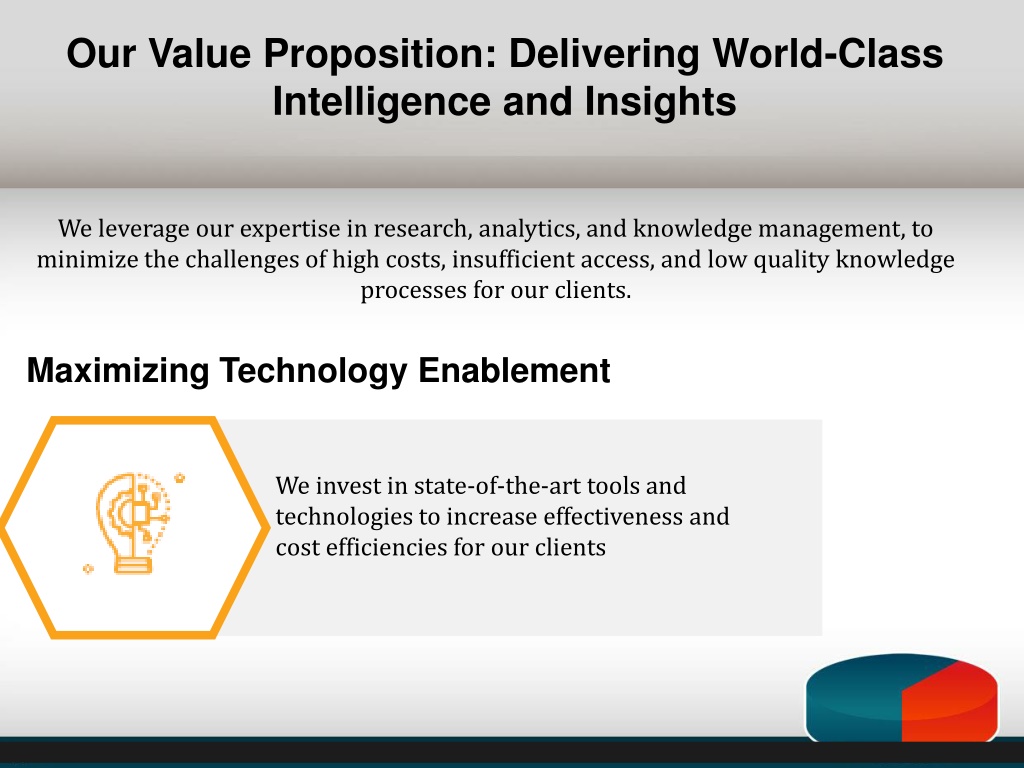 Our Value Proposition: Delivering World-Class Intelligence and Insights

We leverage our expertise in research, analytics, and knowledge management, to minimize the challenges of high costs, insufficient access, and low quality knowledge processes for our clients.

Maximizing Technology Enablement

We invest in state-of-the-art tools and technologies to increase effectiveness and cost efficiencies for our clients